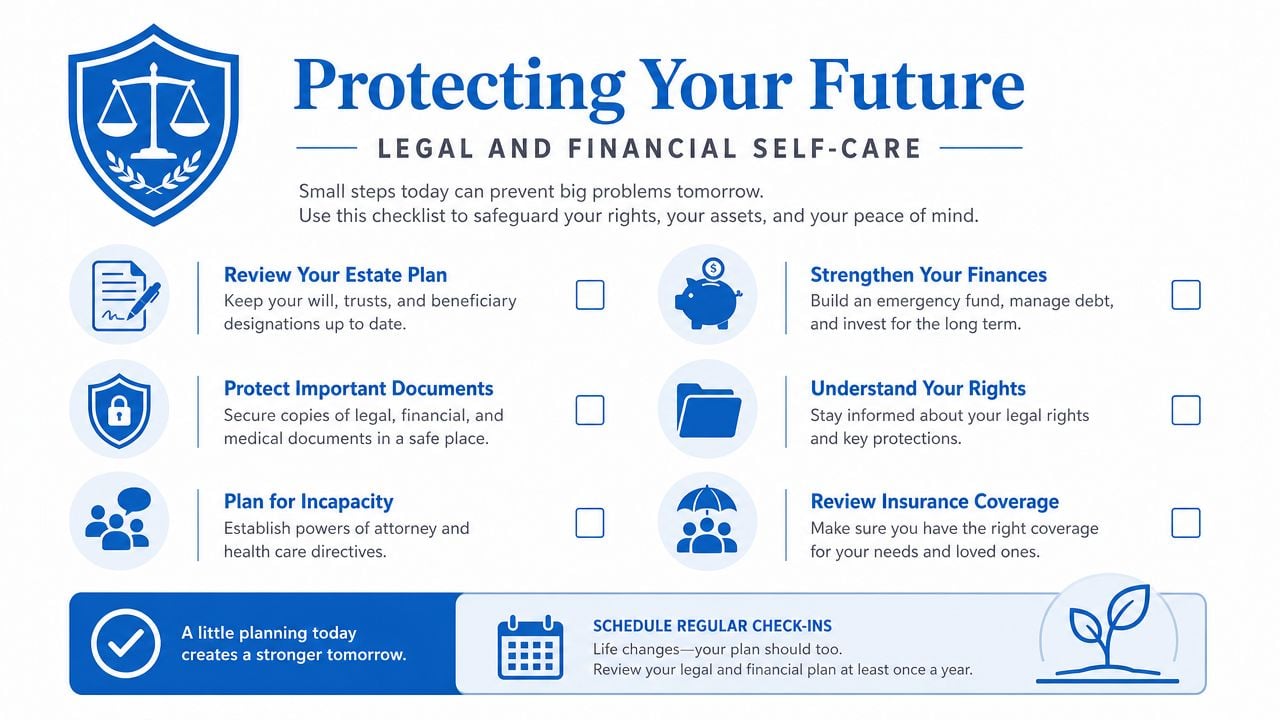 Protecting Your Future

LEGAL AND FINANCIAL SELF-CARE

Small steps today can prevent big problems tomorrow.
Use this checklist to safeguard your rights, your assets, and your peace of mind.

Review Your Estate Plan
Keep your will, trusts, and beneficiary designations up to date.

Protect Important Documents
Secure copies of legal, financial, and medical documents in a safe place.

Plan for Incapacity
Establish powers of attorney and health care directives.

Strengthen Your Finances
Build an emergency fund, manage debt, and invest for the long term.

Understand Your Rights
Stay informed about your legal rights and key protections.

Review Insurance Coverage
Make sure you have the right coverage for your needs and loved ones.

A little planning today creates a stronger tomorrow.

SCHEDULE REGULAR CHECK-INS
Life changes—your plan should too.
Review your legal and financial plan at least once a year.